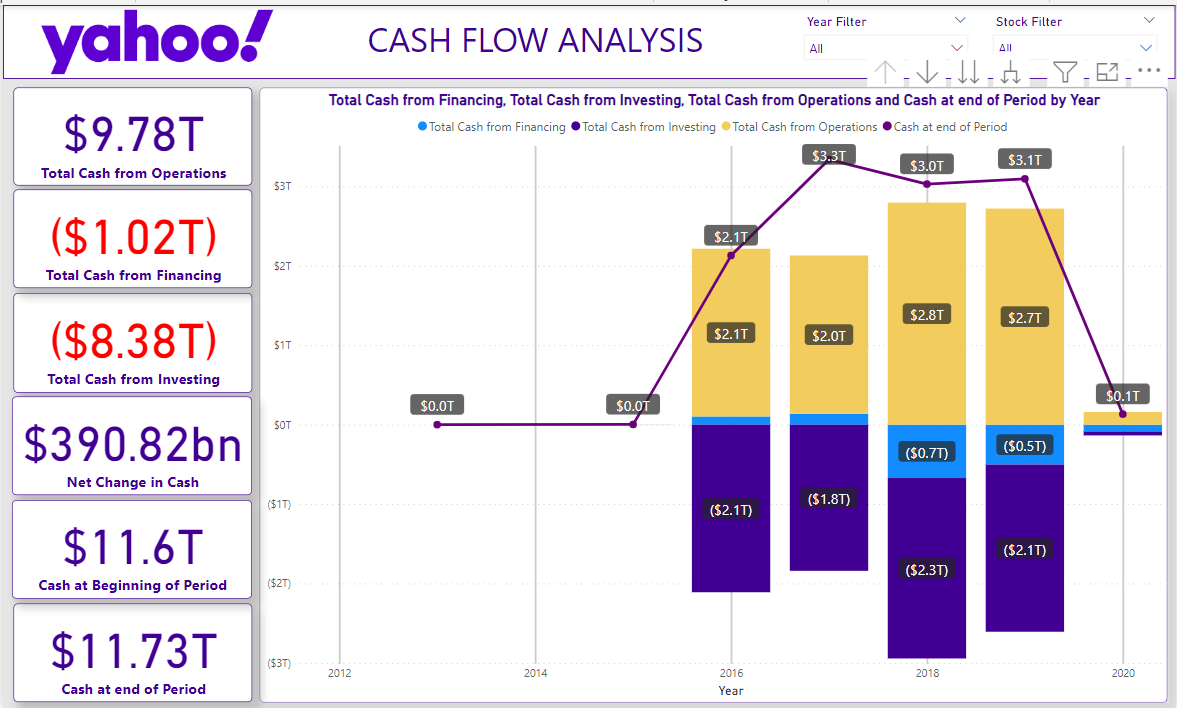 yahoo!

CASH FLOW ANALYSIS

Year Filter
All

Stock Filter
All

$9.78T
Total Cash from Operations

($1.02T)
Total Cash from Financing

($8.38T)
Total Cash from Investing

$390.82bn
Net Change in Cash

$11.6T
Cash at Beginning of Period

$11.73T
Cash at end of Period

Total Cash from Financing, Total Cash from Investing, Total Cash from Operations and Cash at end of Period by Year

Total Cash from Financing
Total Cash from Investing
Total Cash from Operations
Cash at end of Period

$3T
$2T
$1T
$0T
($1T)
($2T)
($3T)

$0.0T
$0.0T
$2.1T
$3.3T
$3.0T
$3.1T
$0.1T
$2.1T
$2.0T
$2.8T
$2.7T
($0.7T)
($0.5T)
($2.1T)
($1.8T)
($2.3T)
($2.1T)

2012
2014
2016
2018
2020
Year